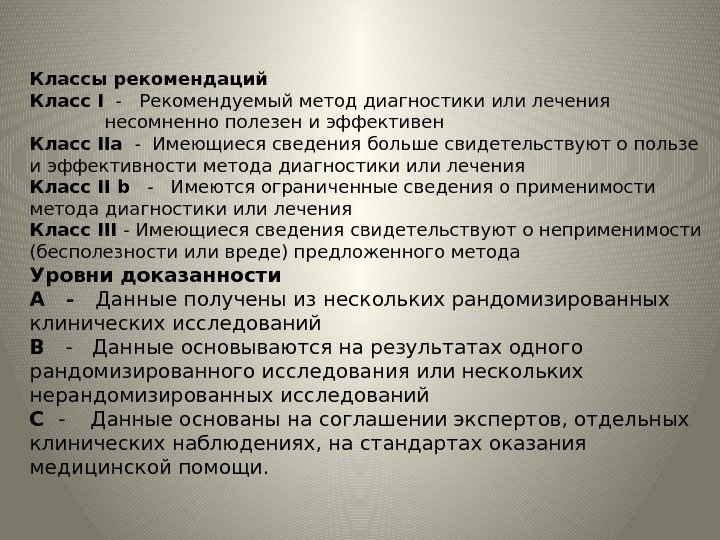 Классы рекомендаций
Класс I - Рекомендуемый метод диагностики или лечения несомненно полезен и эффективен
Класс IIa - Имеющиеся сведения больше свидетельствуют о пользе и эффективности метода диагностики или лечения
Класс II b - Имеются ограниченные сведения о применимости метода диагностики или лечения
Класс III - Имеющиеся сведения свидетельствуют о неприменимости (бесполезности или вреде) предложенного метода
Уровни доказанности
A - Данные получены из нескольких рандомизированных клинических исследований
B - Данные основываются на результатах одного рандомизированного исследования или нескольких нерандомизированных исследований
C - Данные основаны на соглашении экспертов, отдельных клинических наблюдениях, на стандартах оказания медицинской помощи.